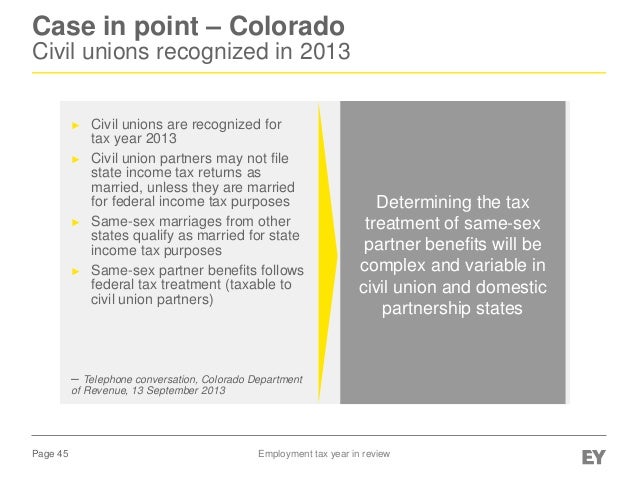 Case in point – Colorado
Civil unions recognized in 2013

► Civil unions are recognized for tax year 2013
► Civil union partners may not file state income tax returns as married, unless they are married for federal income tax purposes
► Same-sex marriages from other states qualify as married for state income tax purposes
► Same-sex partner benefits follows federal tax treatment (taxable to civil union partners)

– Telephone conversation, Colorado Department of Revenue, 13 September 2013

Determining the tax treatment of same-sex partner benefits will be complex and variable in civil union and domestic partnership states

Page 45

Employment tax year in review

EY